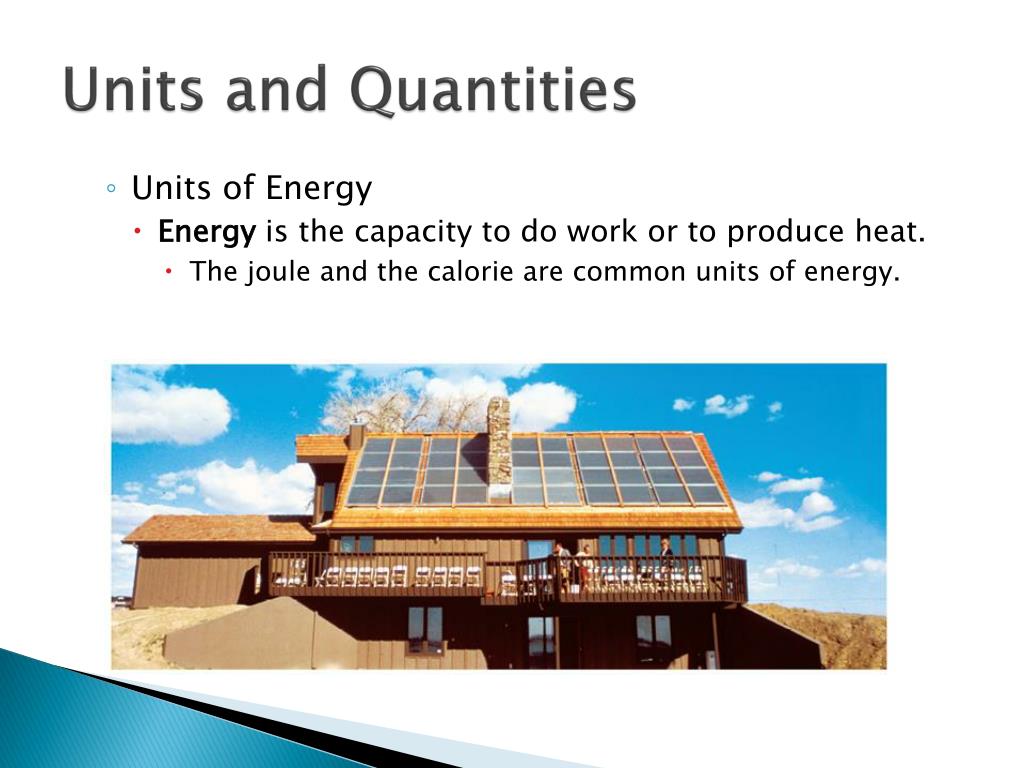 Units and Quantities

◦ Units of Energy
• Energy is the capacity to do work or to produce heat.
• The joule and the calorie are common units of energy.